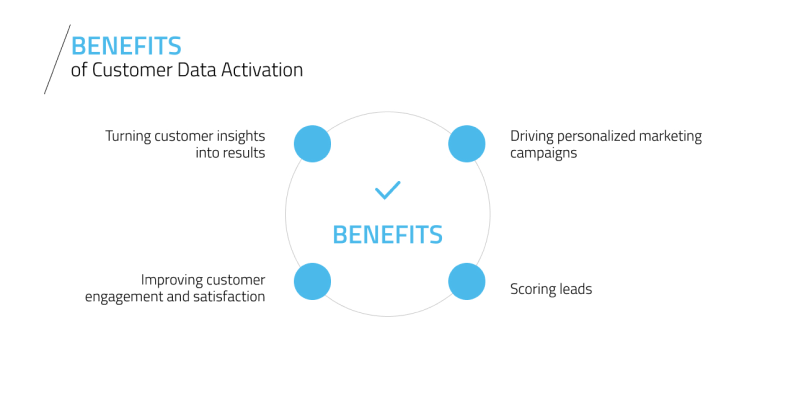 BENEFITS
of Customer Data Activation

Turning customer insights into results

Driving personalized marketing campaigns

BENEFITS

Improving customer engagement and satisfaction

Scoring leads